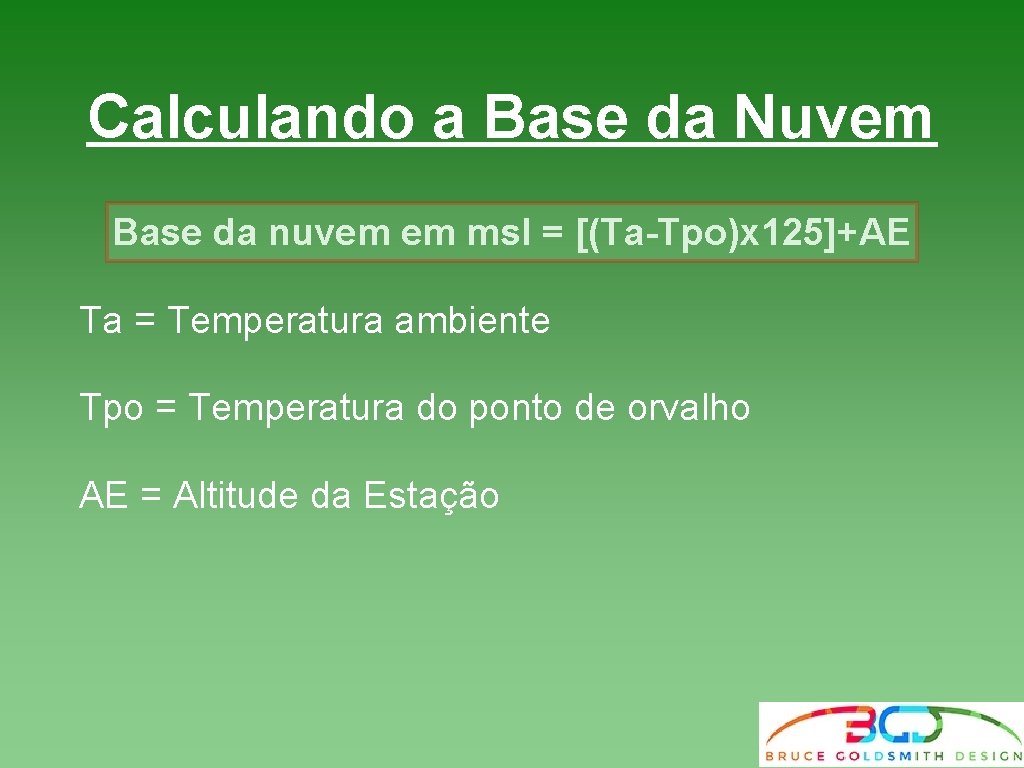 Calculando a Base da Nuvem

Base da nuvem em msl = [(Ta-Tpo)x125]+AE

Ta = Temperatura ambiente

Tpo = Temperatura do ponto de orvalho

AE = Altitude da Estação

BGD
BRUCE GOLDSMITH DESIGN